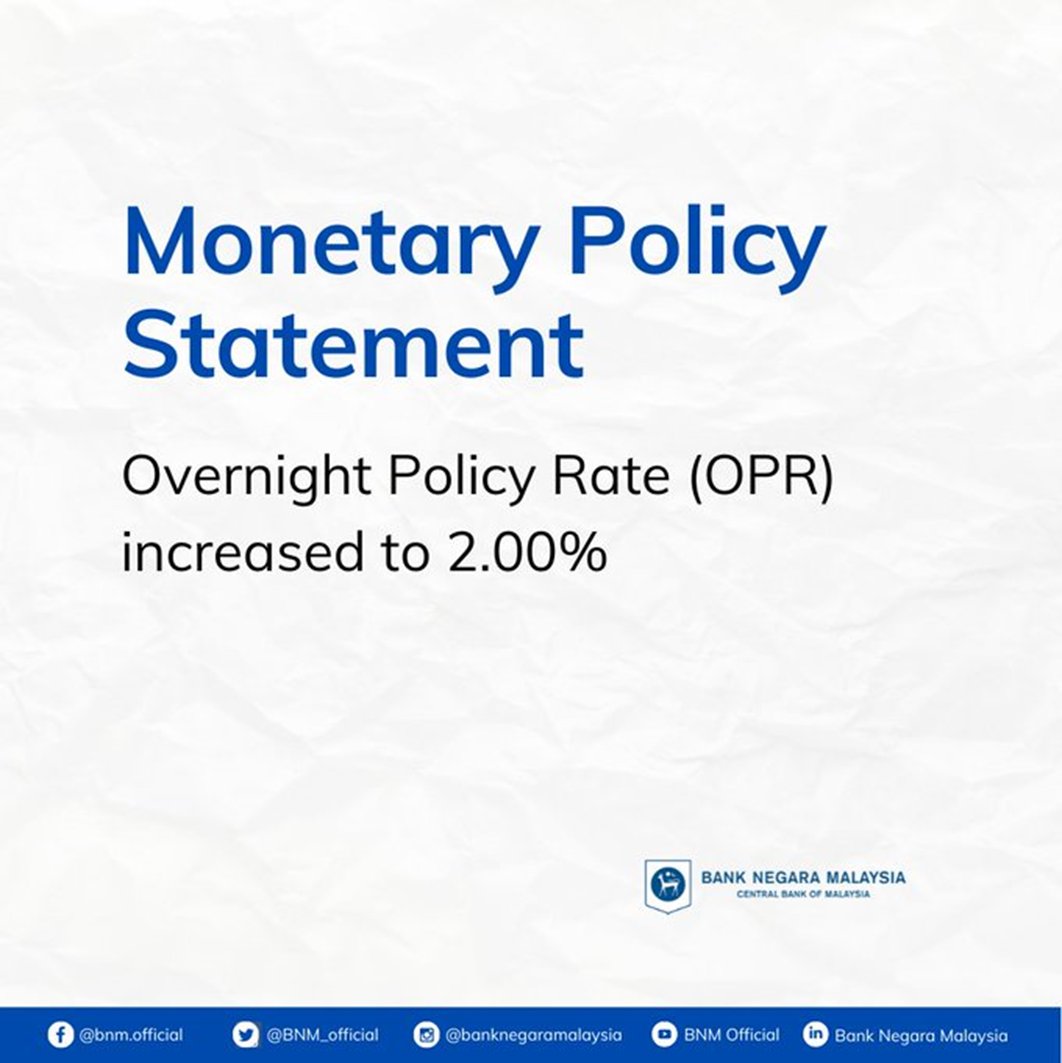 Monetary Policy Statement

Overnight Policy Rate (OPR) increased to 2.00%

BANK NEGARA MALAYSIA
CENTRAL BANK OF MALAYSIA

@bnm.official @BNM_official @banknegaramalaysia BNM Official Bank Negara Malaysia